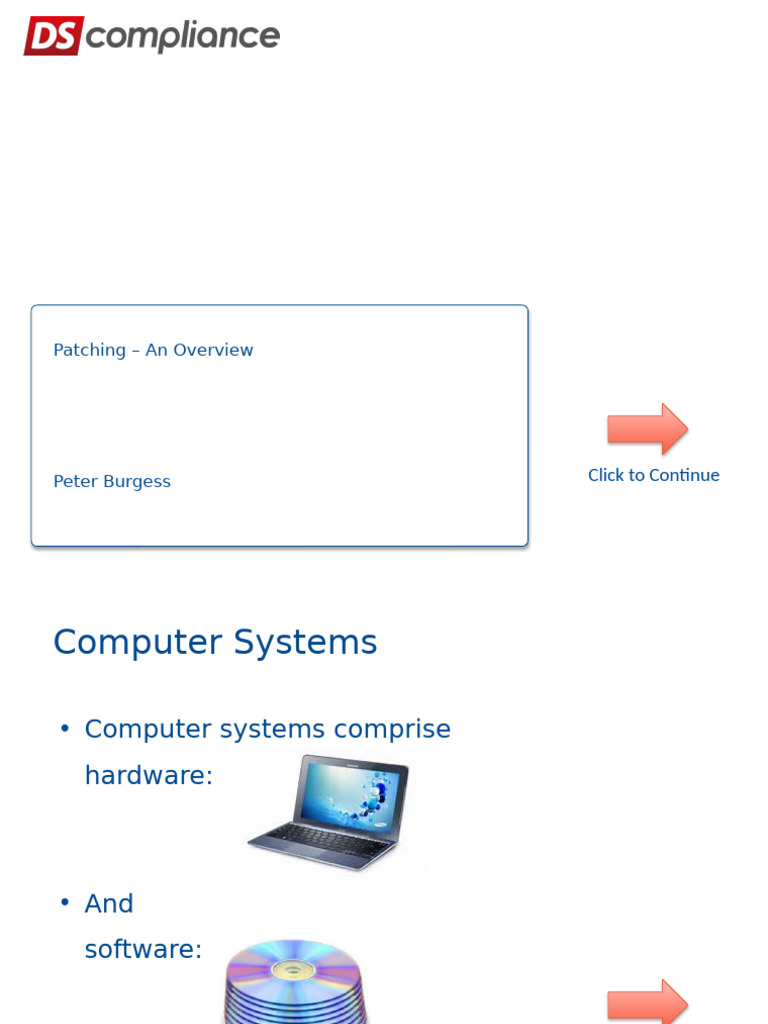 DS compliance

Patching – An Overview

Peter Burgess

Click to Continue

Computer Systems

• Computer systems comprise hardware:

• And software: